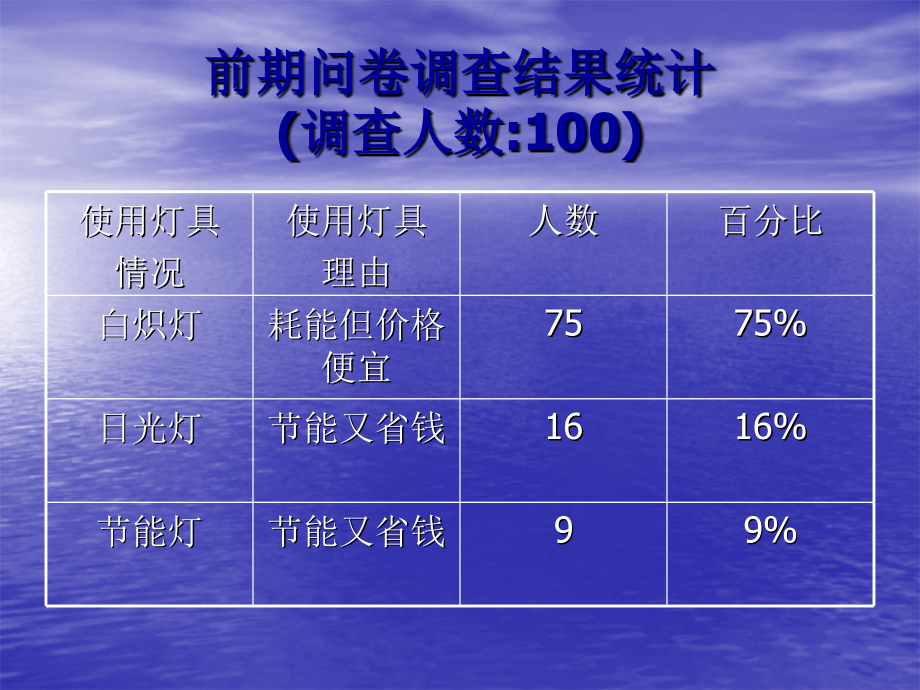 前期问卷调查结果统计
(调查人数:100)

| 使用灯具情况 | 使用灯具理由 | 人数 | 百分比 |
|---|---|---|---|
| 白炽灯 | 耗能但价格便宜 | 75 | 75% |
| 日光灯 | 节能又省钱 | 16 | 16% |
| 节能灯 | 节能又省钱 | 9 | 9% |